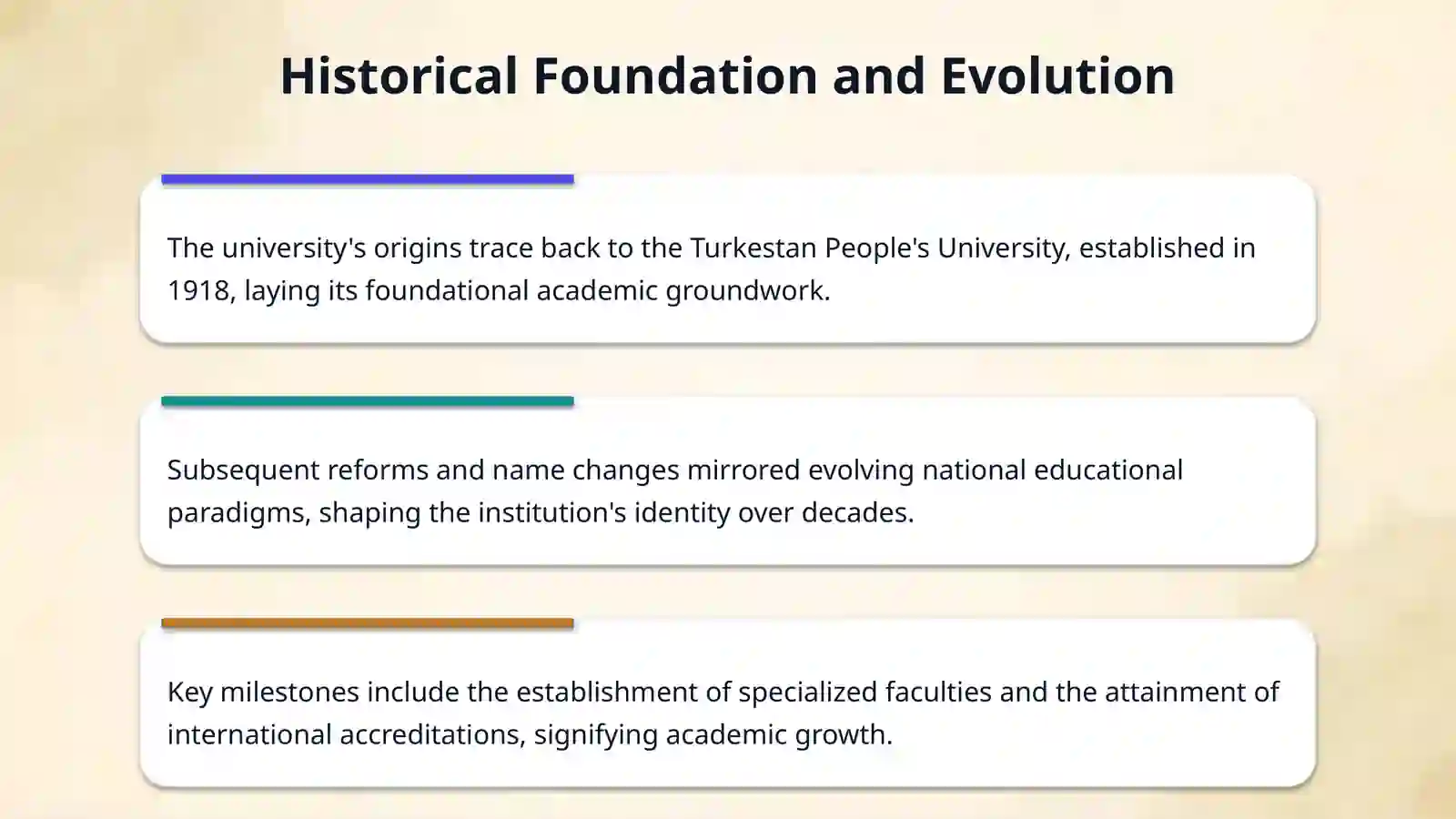 Historical Foundation and Evolution

The university's origins trace back to the Turkestan People's University, established in 1918, laying its foundational academic groundwork.

Subsequent reforms and name changes mirrored evolving national educational paradigms, shaping the institution's identity over decades.

Key milestones include the establishment of specialized faculties and the attainment of international accreditations, signifying academic growth.